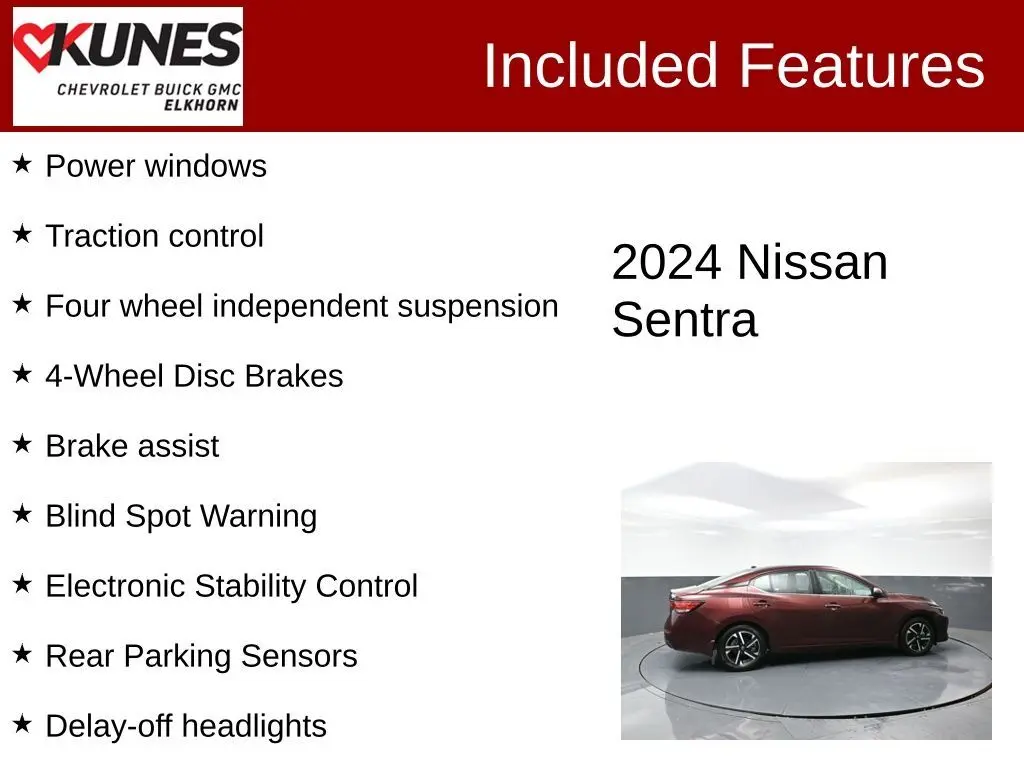 KUNES
CHEVROLET BUICK GMC
ELKHORN

Included Features

★ Power windows

★ Traction control

★ Four wheel independent suspension

★ 4-Wheel Disc Brakes

★ Brake assist

★ Blind Spot Warning

★ Electronic Stability Control

★ Rear Parking Sensors

★ Delay-off headlights

2024 Nissan Sentra